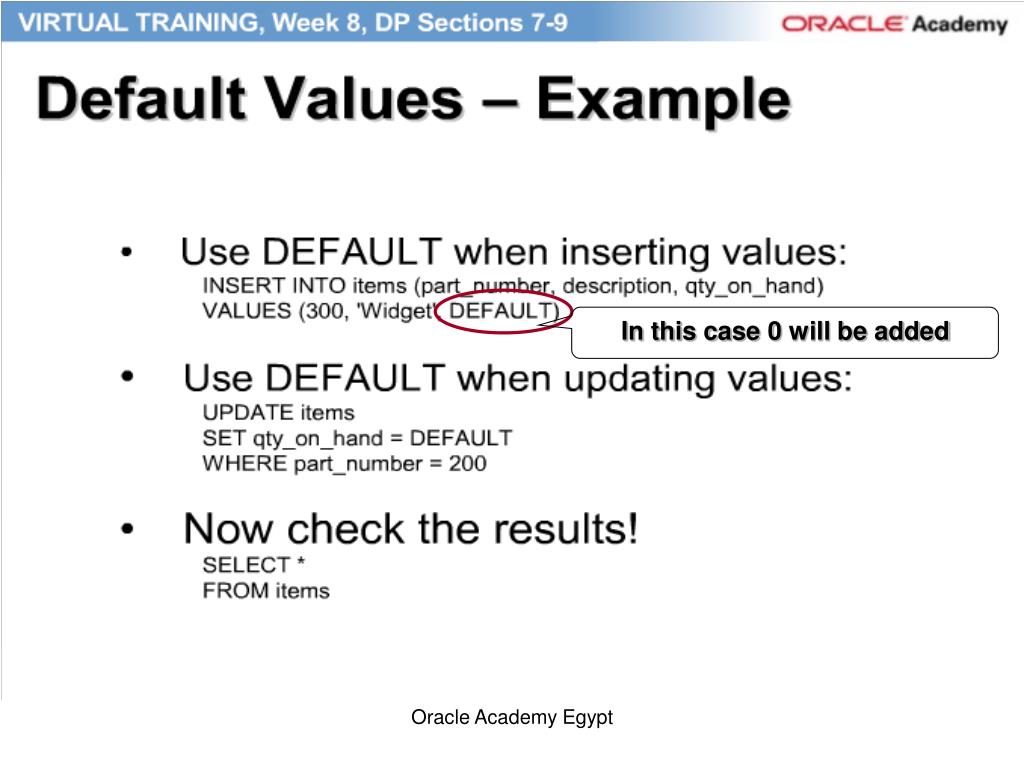 VIRTUAL TRAINING, Week 8, DP Sections 7-9

ORACLE Academy

Default Values – Example

• Use DEFAULT when inserting values:
INSERT INTO items (part_number, description, qty_on_hand)
VALUES (300, 'Widget', DEFAULT)

In this case 0 will be added

• Use DEFAULT when updating values:
UPDATE items
SET qty_on_hand = DEFAULT
WHERE part_number = 200

• Now check the results!
SELECT *
FROM items

Oracle Academy Egypt